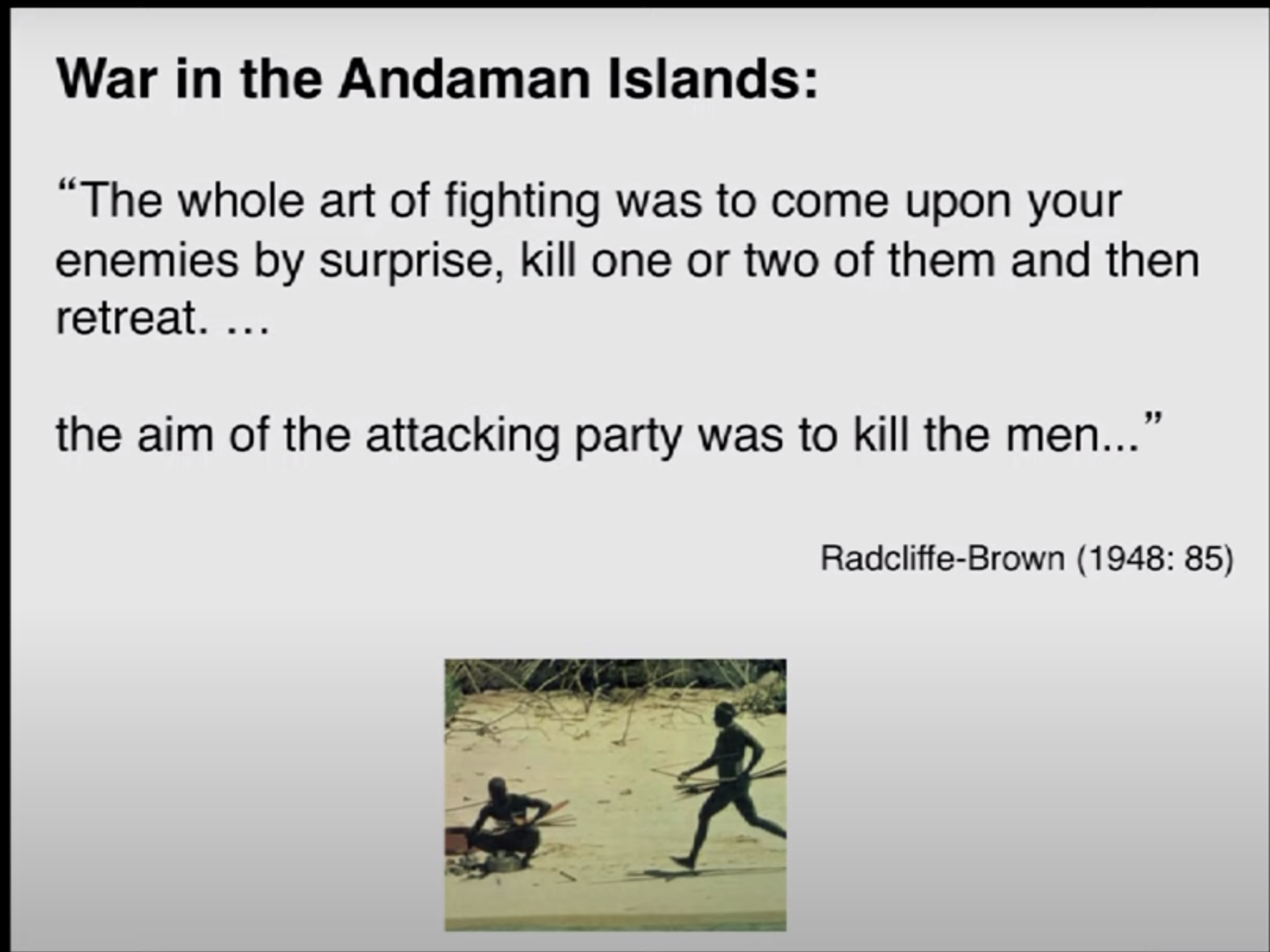 War in the Andaman Islands:

“The whole art of fighting was to come upon your enemies by surprise, kill one or two of them and then retreat. …

the aim of the attacking party was to kill the men...”

Radcliffe-Brown (1948: 85)